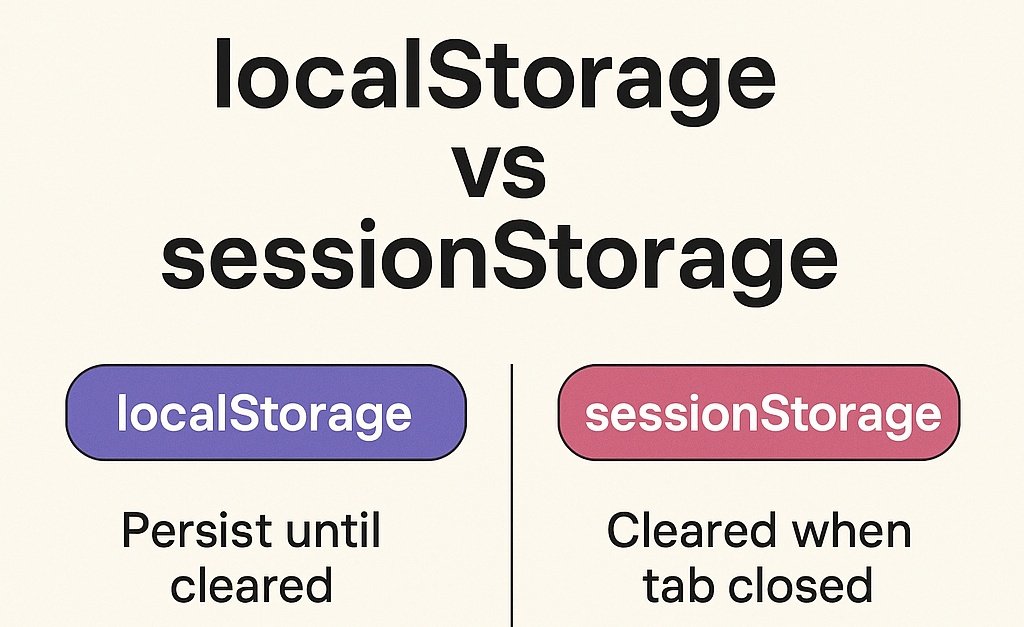 localStorage
vs
sessionStorage

localStorage

Persist until cleared

sessionStorage

Cleared when tab closed